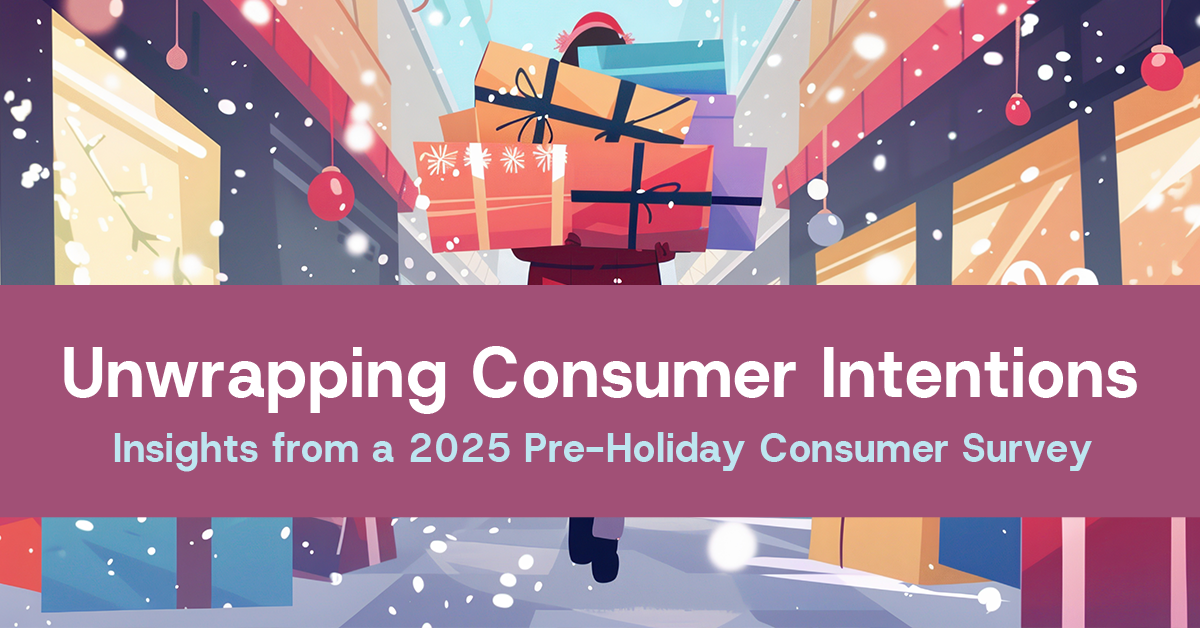 Unwrapping Consumer Intentions

Insights from a 2025 Pre-Holiday Consumer Survey